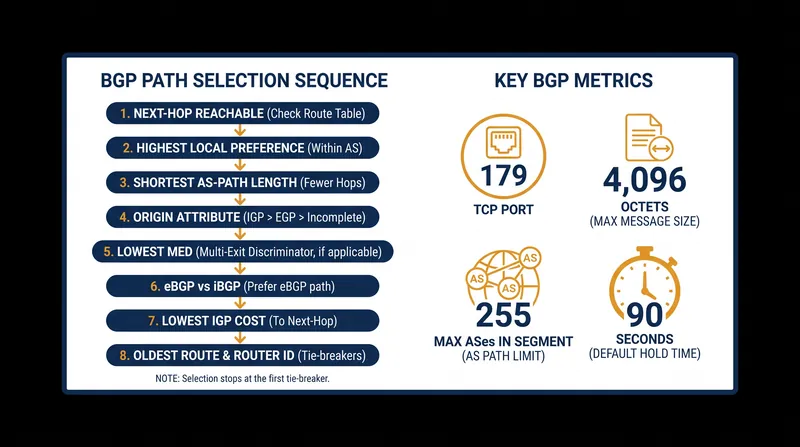 BGP PATH SELECTION SEQUENCE

1. NEXT-HOP REACHABLE (Check Route Table)

2. HIGHEST LOCAL PREFERENCE (Within AS)

3. SHORTEST AS-PATH LENGTH (Fewer Hops)

4. ORIGIN ATTRIBUTE (IGP > EGP > Incomplete)

5. LOWEST MED (Multi-Exit Discriminator, if applicable)

6. eBGP vs iBGP (Prefer eBGP path)

7. LOWEST IGP COST (To Next-Hop)

8. OLDEST ROUTE & ROUTER ID (Tie-breakers)

NOTE: Selection stops at the first tie-breaker.

KEY BGP METRICS

179
TCP PORT

4,096
OCTETS
(MAX MESSAGE SIZE)

AS AS AS
255
MAX ASes IN SEGMENT
(AS PATH LIMIT)

90
SECONDS
(DEFAULT HOLD TIME)